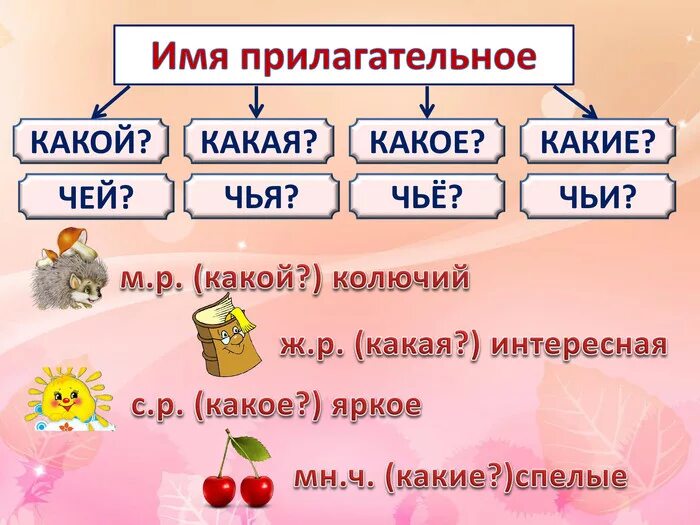 Имя прилагательное

КАКОЙ? КАКАЯ? КАКОЕ? КАКИЕ?

ЧЕЙ? ЧЬЯ? ЧЬЁ? ЧЬИ?

м.р. (какой?) колючий

ж.р. (какая?) интересная

с.р. (какое?) яркое

мн.ч. (какие?)спелые